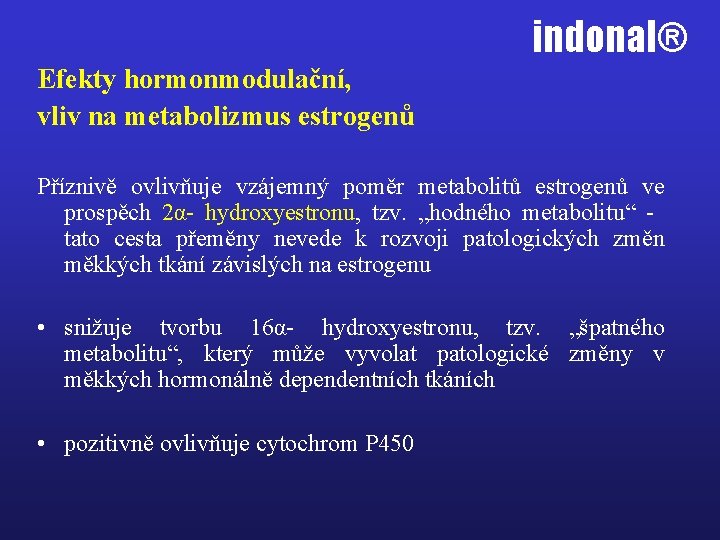 indonal®

Efekty hormonmodulační,
vliv na metabolizmus estrogenů

Příznivě ovlivňuje vzájemný poměr metabolitů estrogenů ve prospěch 2α- hydroxyestronu, tzv. „hodného metabolitu“ - tato cesta přeměny nevede k rozvoji patologických změn měkkých tkání závislých na estrogenu

• snižuje tvorbu 16α- hydroxyestronu, tzv. „špatného metabolitu“, který může vyvolat patologické změny v měkkých hormonálně dependentních tkáních

• pozitivně ovlivňuje cytochrom P450